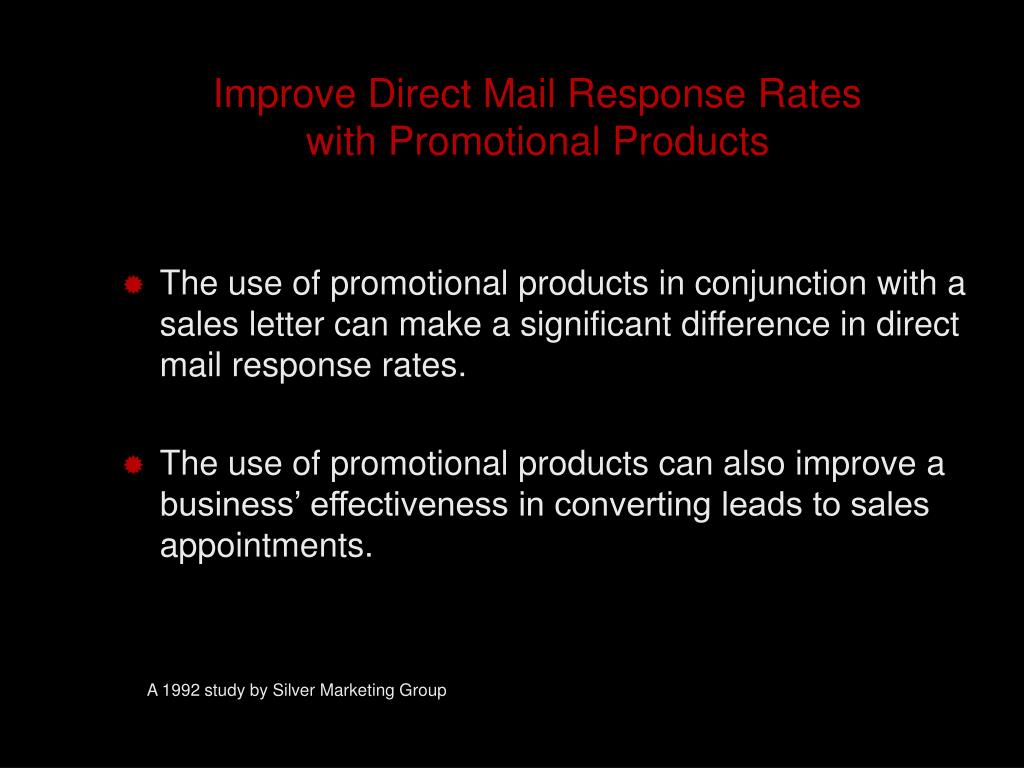 Improve Direct Mail Response Rates
with Promotional Products

The use of promotional products in conjunction with a sales letter can make a significant difference in direct mail response rates.

The use of promotional products can also improve a business’ effectiveness in converting leads to sales appointments.

A 1992 study by Silver Marketing Group